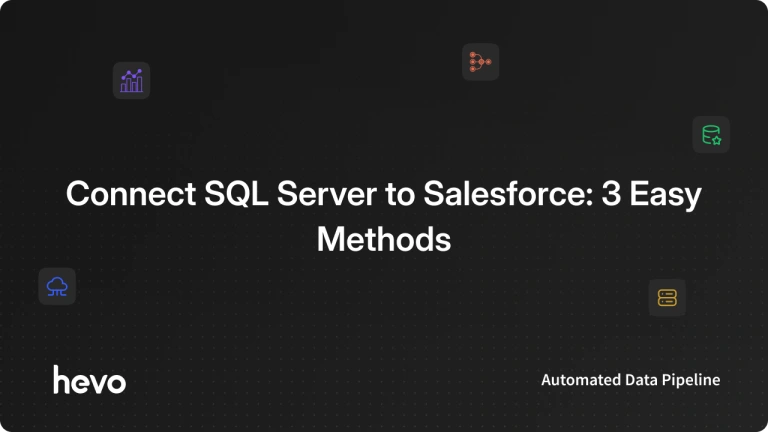 Connect SQL Server to Salesforce: 3 Easy Methods

hevo

Automated Data Pipeline